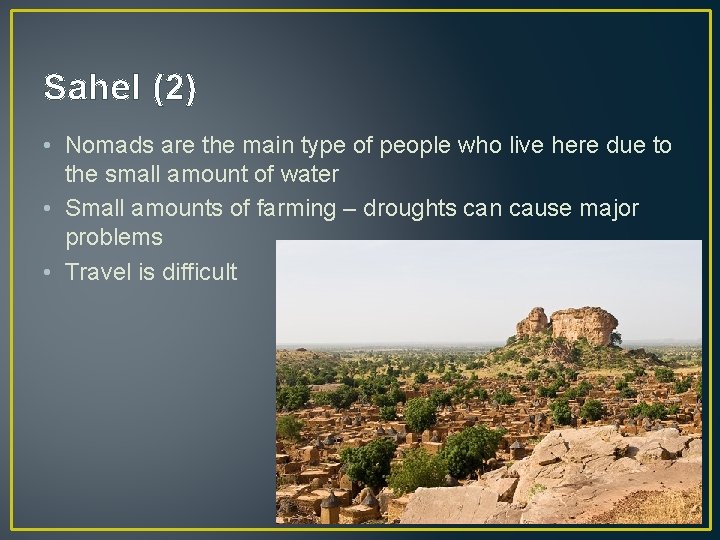 Sahel (2)

• Nomads are the main type of people who live here due to the small amount of water
• Small amounts of farming – droughts can cause major problems
• Travel is difficult